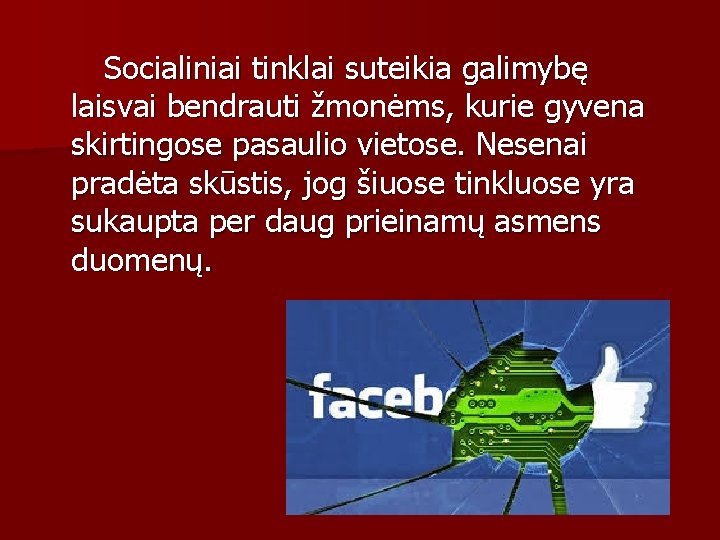 Socialiniai tinklai suteikia galimybę laisvai bendrauti žmonėms, kurie gyvena skirtingose pasaulio vietose. Nesenai pradėta skūstis, jog šiuose tinkluose yra sukaupta per daug prieinamų asmens duomenų.

faceb